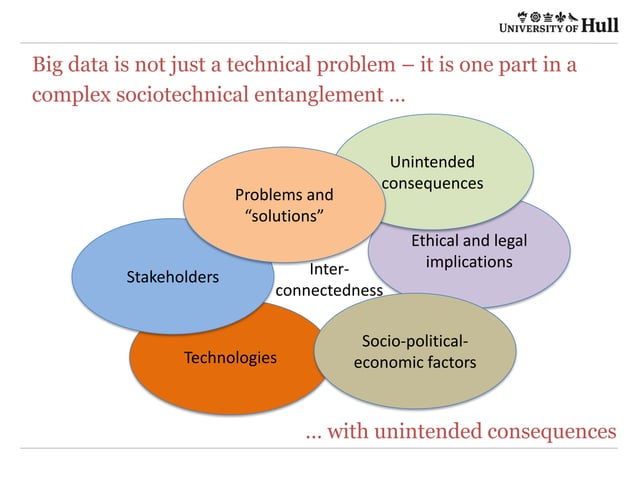 UNIVERSITY OF Hull

Big data is not just a technical problem – it is one part in a complex sociotechnical entanglement …

Unintended consequences

Problems and "solutions"

Ethical and legal implications

Stakeholders

Inter-connectedness

Technologies

Socio-political-economic factors

… with unintended consequences